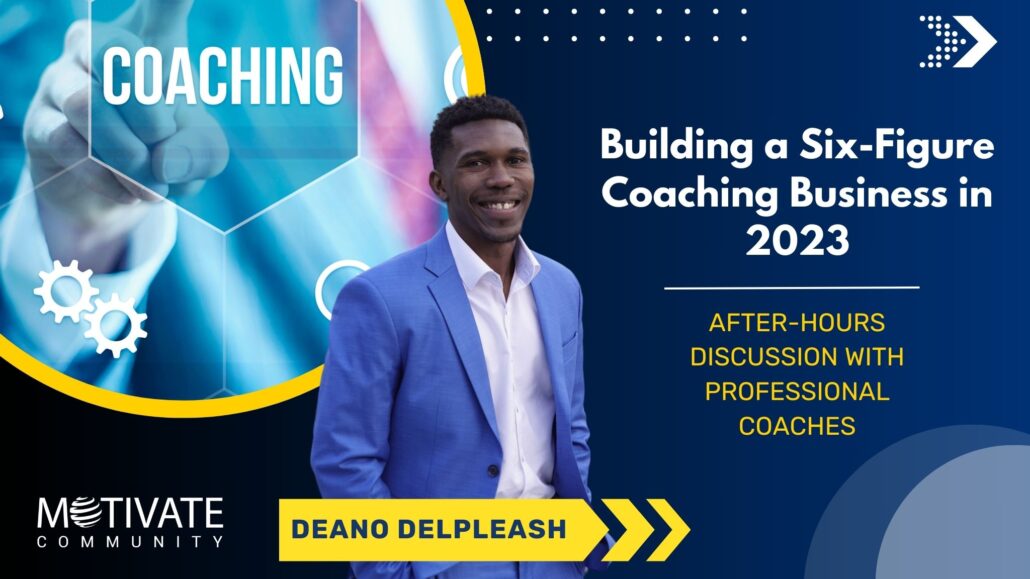 COACHING

Building a Six-Figure Coaching Business in 2023

AFTER-HOURS DISCUSSION WITH PROFESSIONAL COACHES

MOTIVATE COMMUNITY

DEANO DELPLEASH